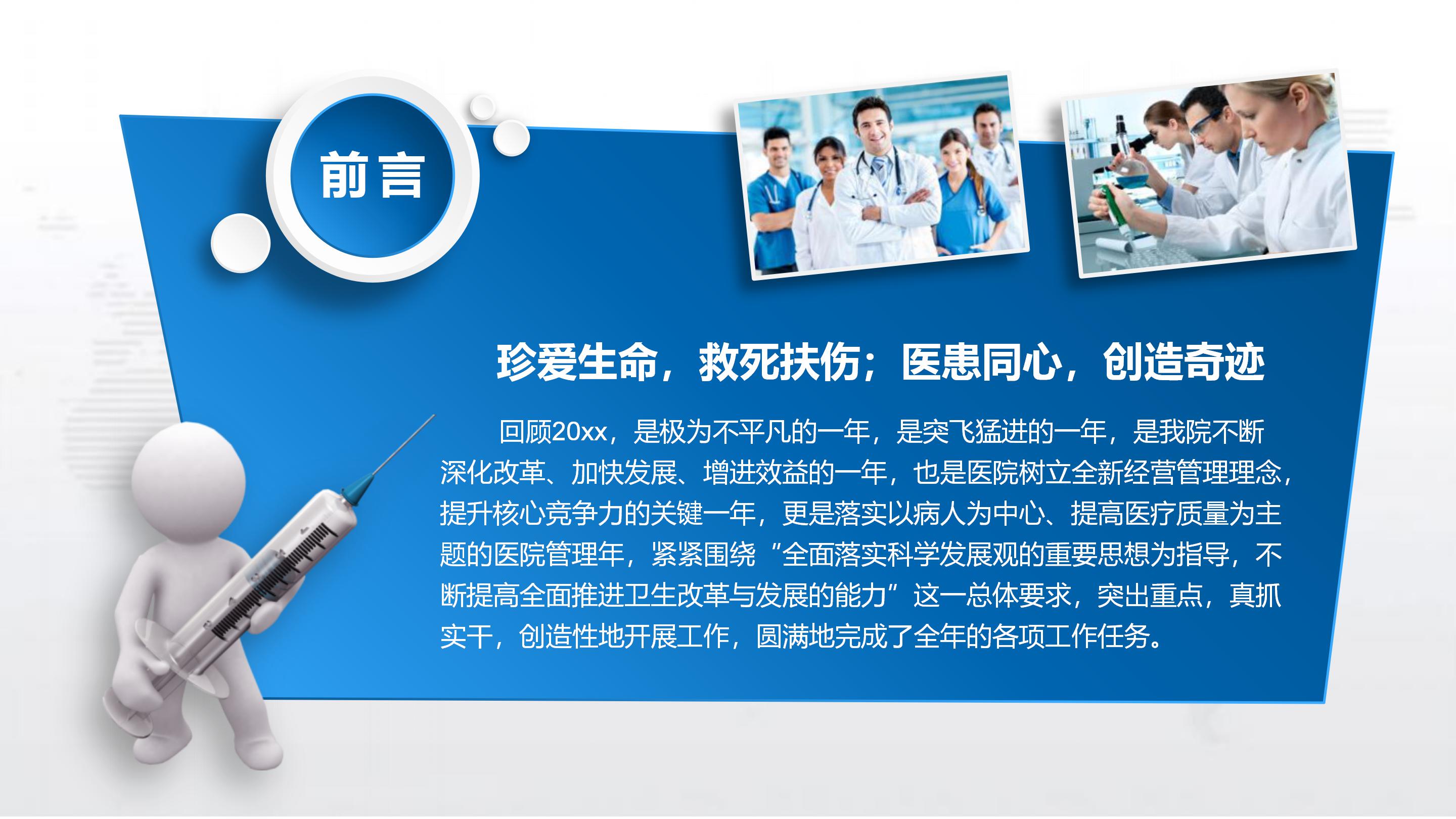 前言

珍爱生命，救死扶伤；医患同心，创造奇迹

回顾20xx，是极为不平凡的一年，是突飞猛进的一年，是我院不断深化改革、加快发展、增进效益的一年，也是医院树立全新经营管理理念，提升核心竞争力的关键一年，更是落实以病人为中心、提高医疗质量为主题的医院管理年，紧紧围绕“全面落实科学发展观的重要思想为指导，不断提高全面推进卫生改革与发展的能力”这一总体要求，突出重点，真抓实干，创造性地开展工作，圆满地完成了全年的各项工作任务。